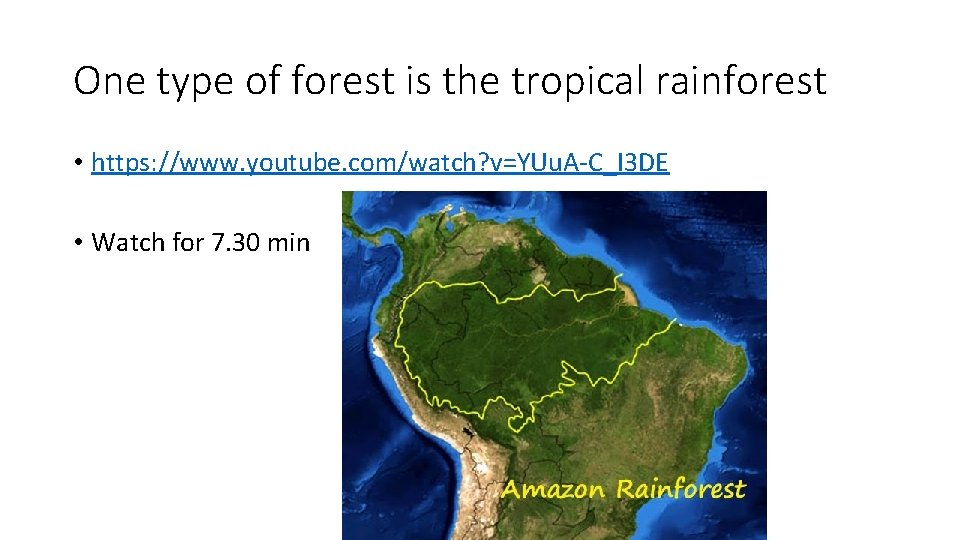 One type of forest is the tropical rainforest

• https://www.youtube.com/watch?v=YUuA-C_I3DE

• Watch for 7.30 min

Amazon Rainforest